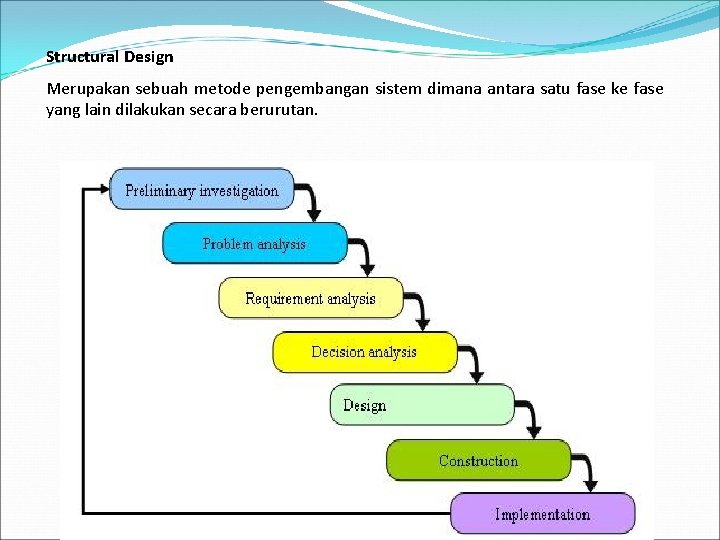 Structural Design

Merupakan sebuah metode pengembangan sistem dimana antara satu fase ke fase yang lain dilakukan secara berurutan.

Preliminary investigation

Problem analysis

Requirement analysis

Decision analysis

Design

Construction

Implementation